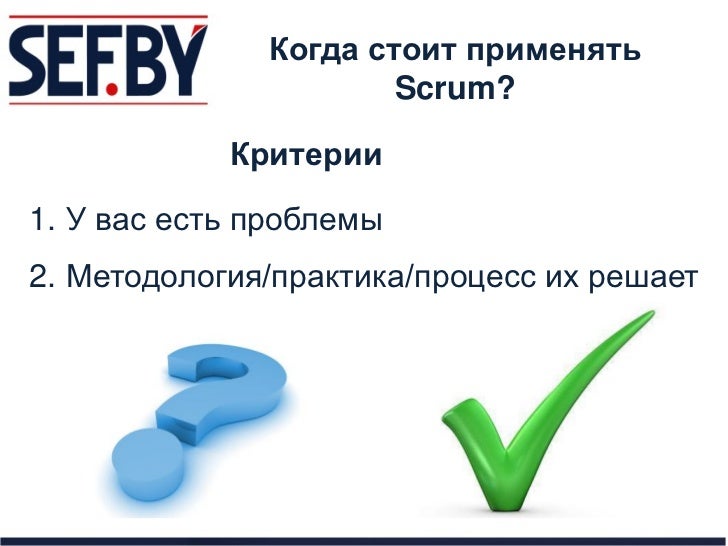 SEF.BY

Когда стоит применять Scrum?

Критерии

1. У вас есть проблемы

2. Методология/практика/процесс их решает